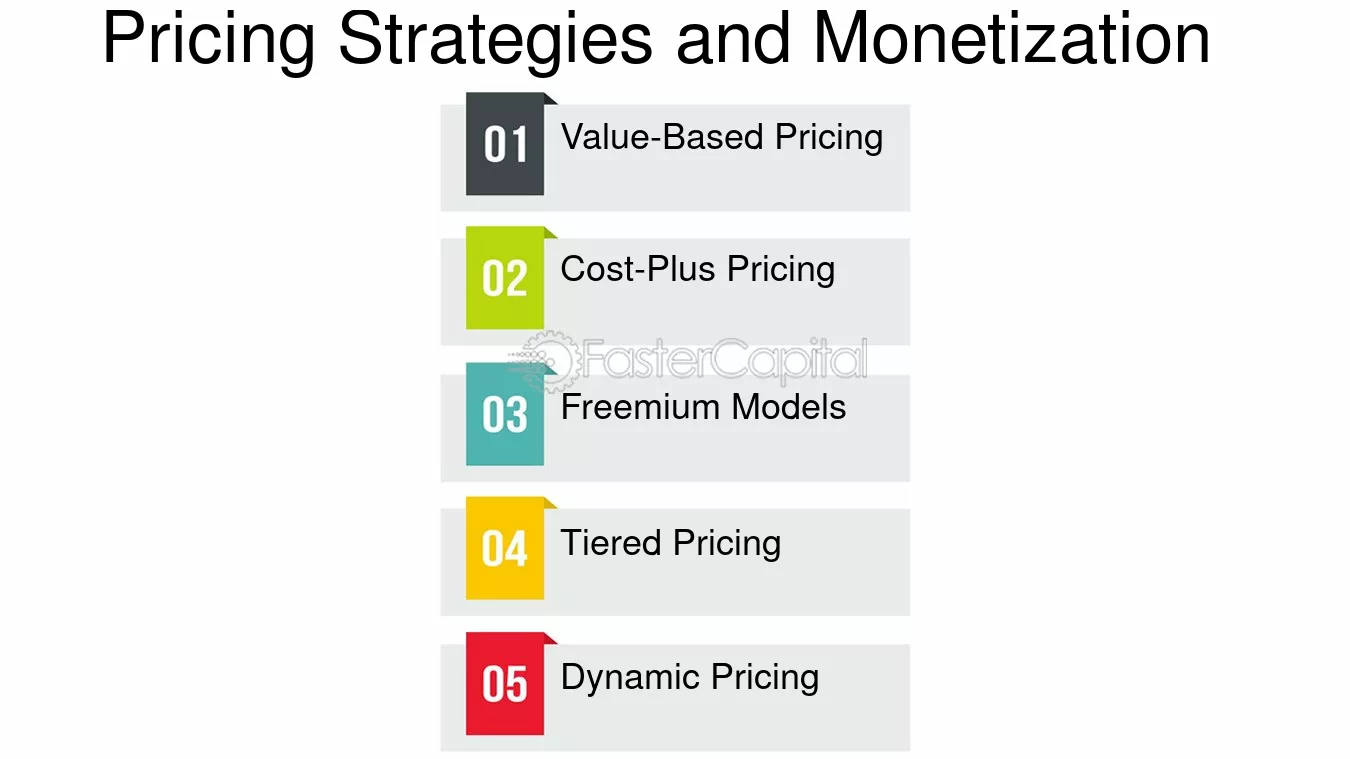 Pricing Strategies and Monetization

01 Value-Based Pricing

02 Cost-Plus Pricing

03 Freemium Models

04 Tiered Pricing

05 Dynamic Pricing

FasterCapital